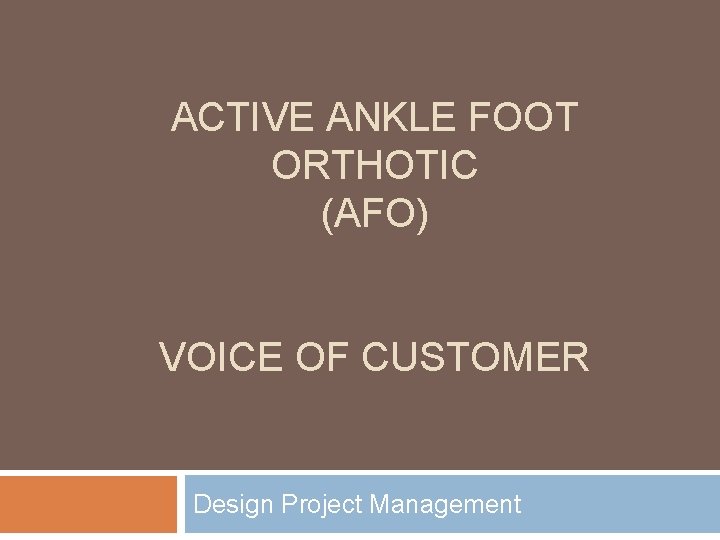 ACTIVE ANKLE FOOT ORTHOTIC (AFO)

VOICE OF CUSTOMER

Design Project Management